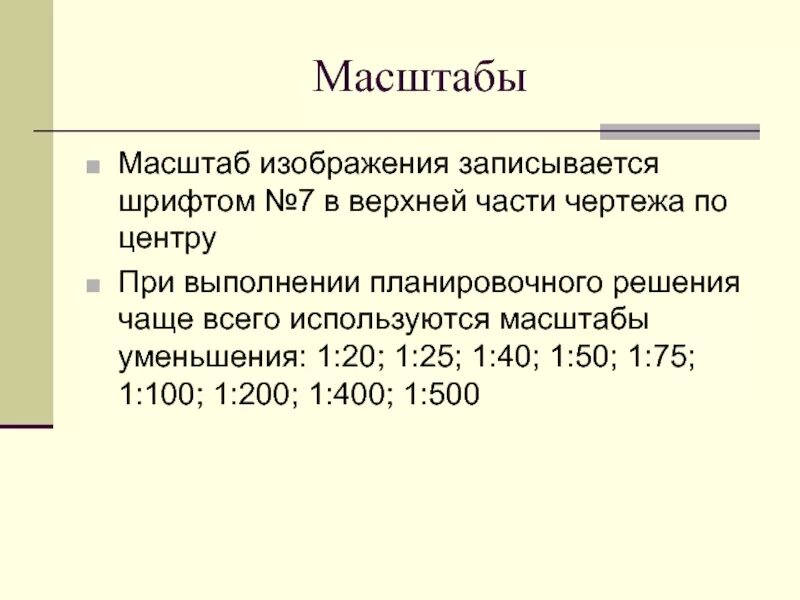 Масштабы

Масштаб изображения записывается шрифтом №7 в верхней части чертежа по центру

При выполнении планировочного решения чаще всего используются масштабы уменьшения: 1:20; 1:25; 1:40; 1:50; 1:75; 1:100; 1:200; 1:400; 1:500